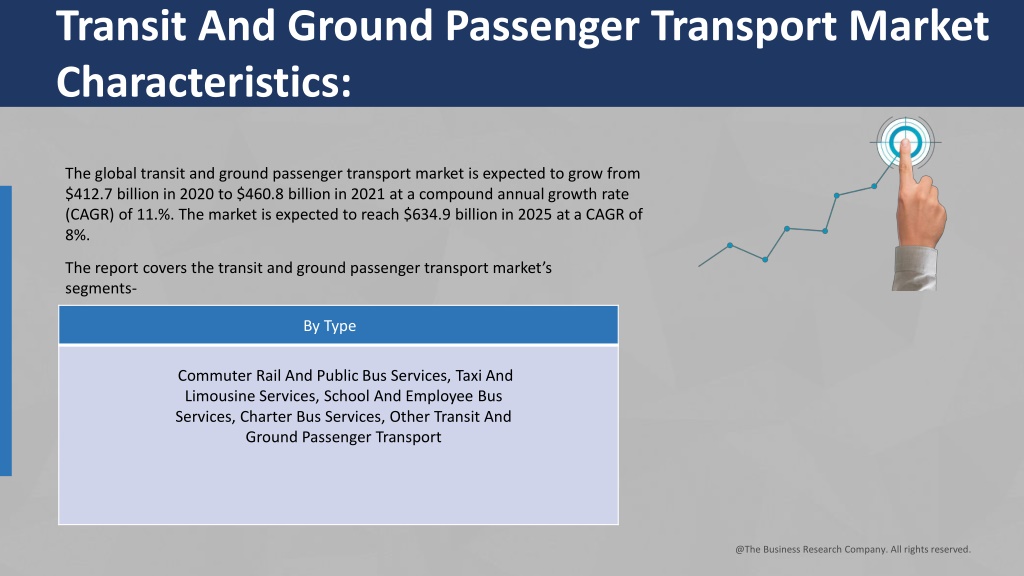 Transit And Ground Passenger Transport Market Characteristics:

The global transit and ground passenger transport market is expected to grow from $412.7 billion in 2020 to $460.8 billion in 2021 at a compound annual growth rate (CAGR) of 11.%. The market is expected to reach $634.9 billion in 2025 at a CAGR of 8%.

The report covers the transit and ground passenger transport market's segments-

| By Type |
|---|
| Commuter Rail And Public Bus Services, Taxi And Limousine Services, School And Employee Bus Services, Charter Bus Services, Other Transit And Ground Passenger Transport |

@The Business Research Company. All rights reserved.